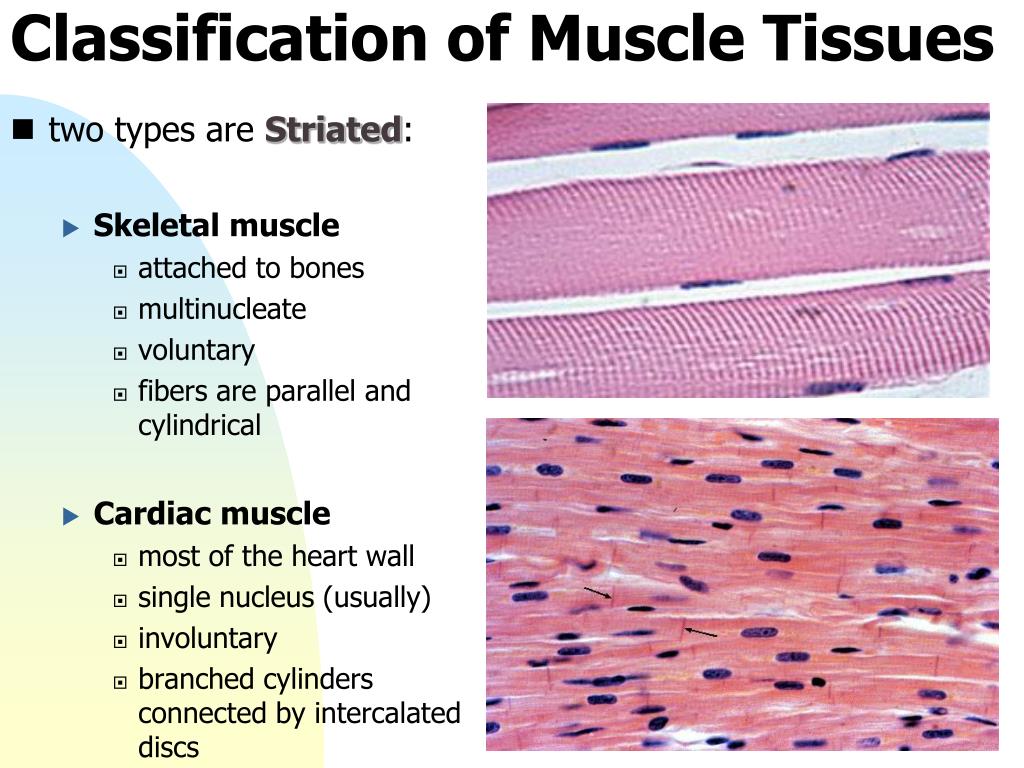 Classification of Muscle Tissues

two types are Striated:

Skeletal muscle
attached to bones
multinucleate
voluntary
fibers are parallel and cylindrical

Cardiac muscle
most of the heart wall
single nucleus (usually)
involuntary
branched cylinders connected by intercalated discs